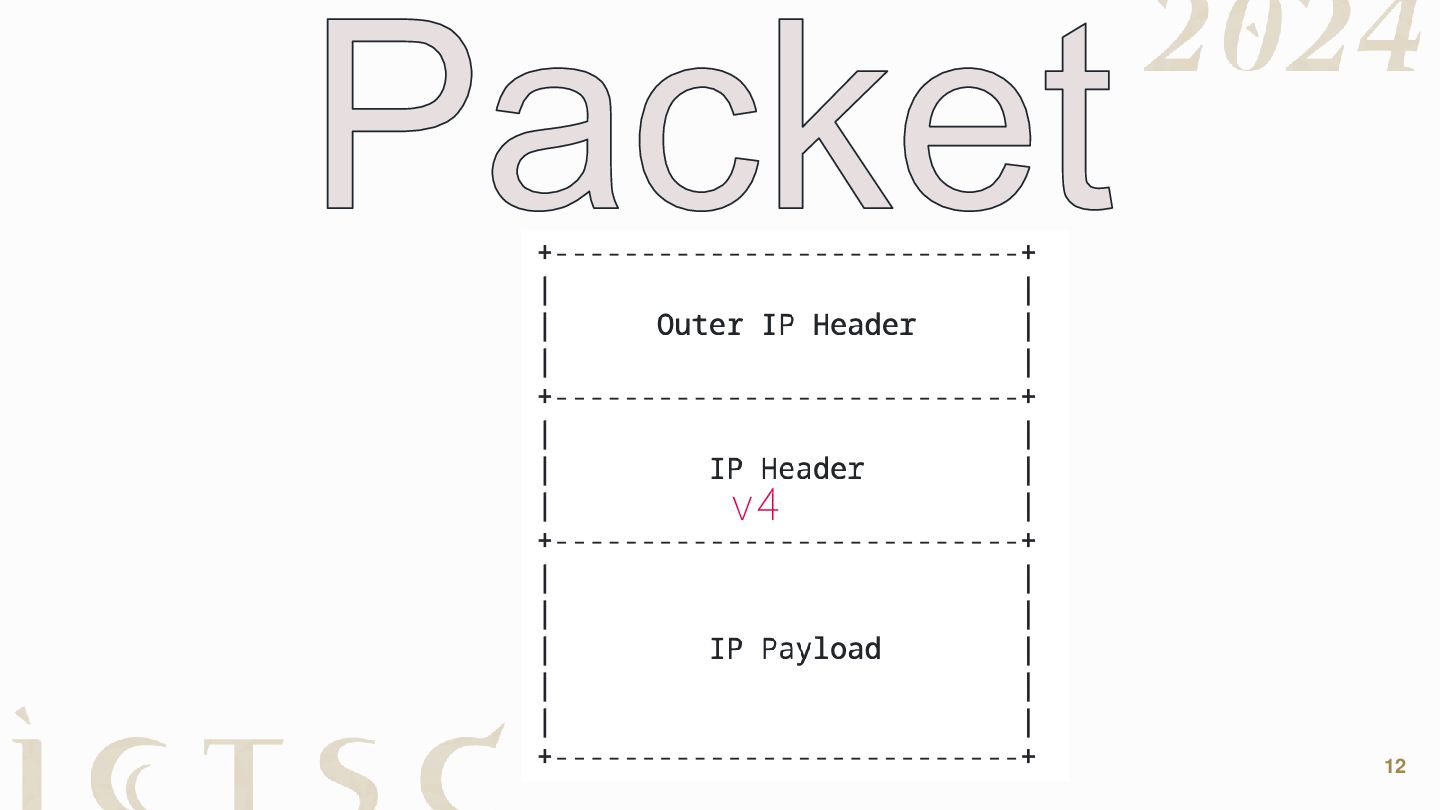 Packet

2024

Outer IP Header

IP Header
v4

IP Payload

ICTSC

12